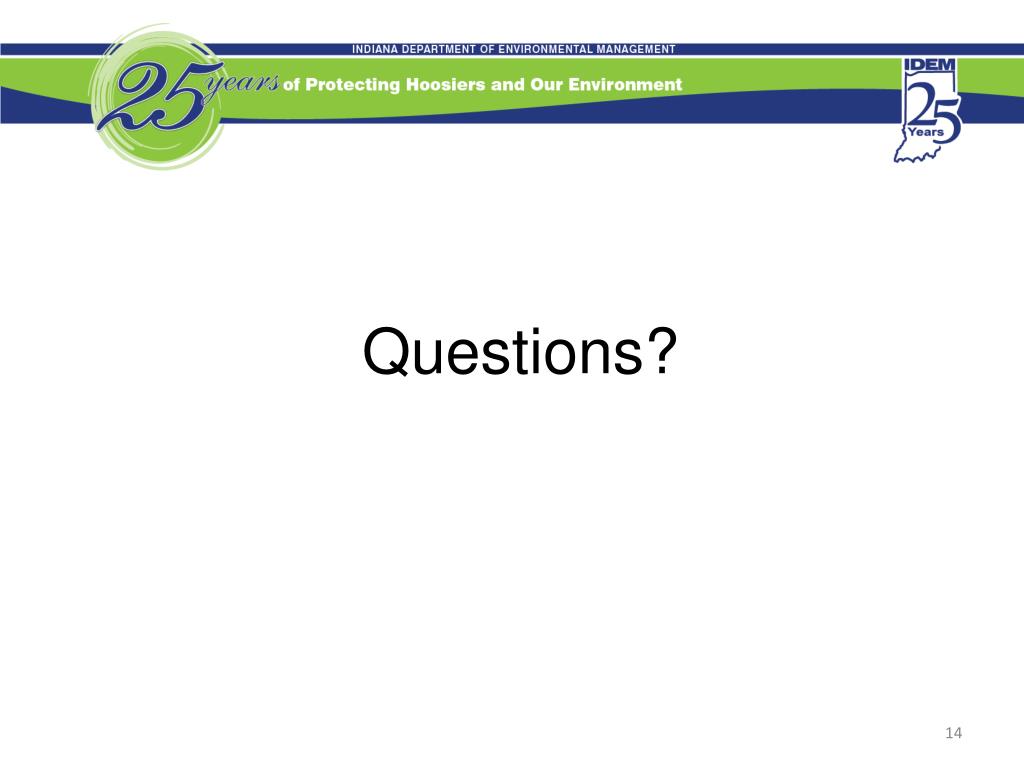 INDIANA DEPARTMENT OF ENVIRONMENTAL MANAGEMENT

25 years of Protecting Hoosiers and Our Environment

IDEM
25
Years

Questions?

14